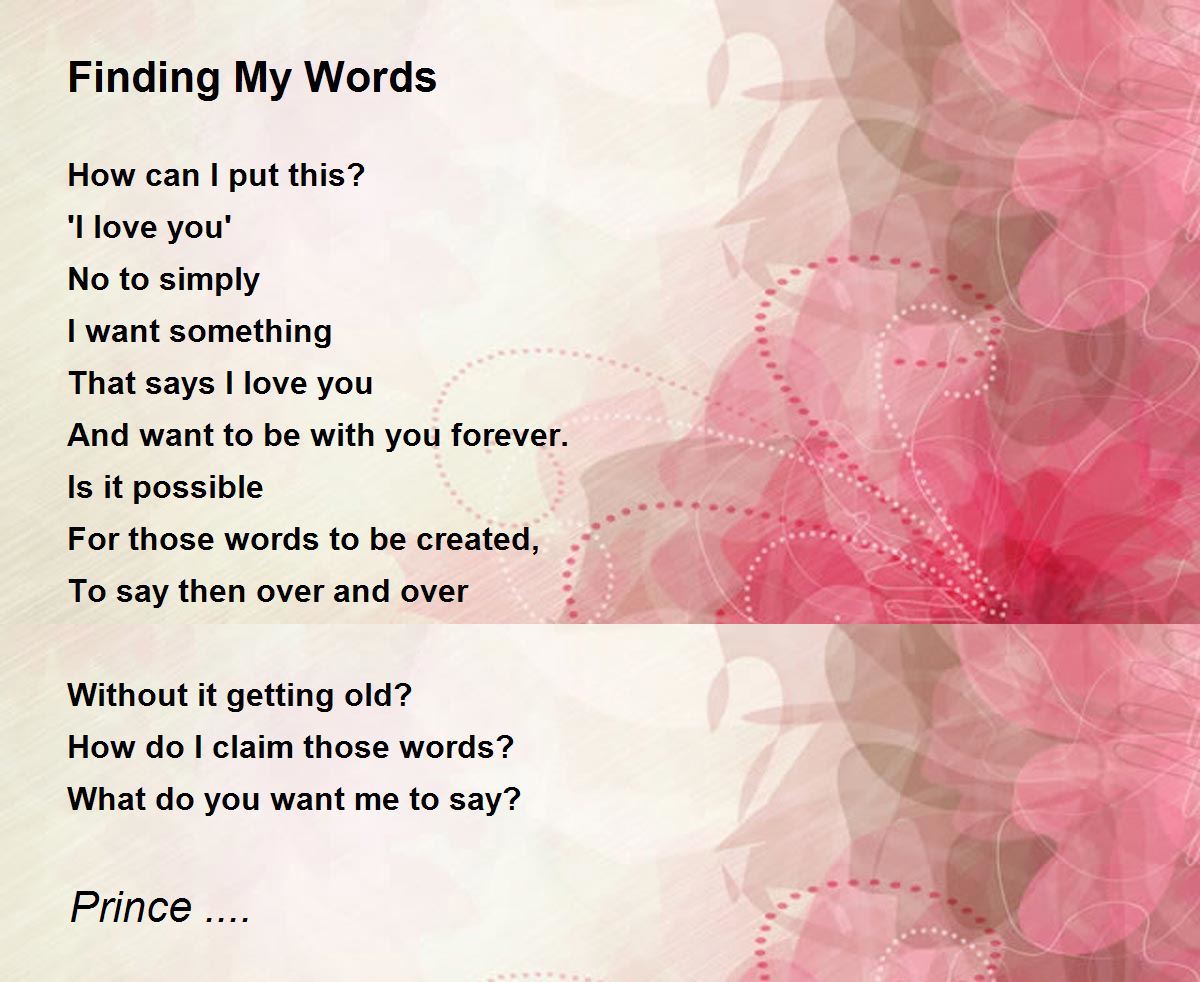 Finding My Words

How can I put this?
'I love you'
No to simply
I want something
That says I love you
And want to be with you forever.
Is it possible
For those words to be created,
To say then over and over

Without it getting old?
How do I claim those words?
What do you want me to say?

Prince ....